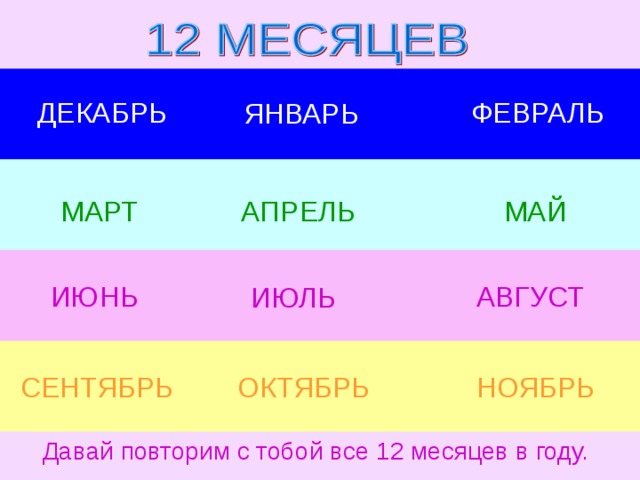 12 МЕСЯЦЕВ

ДЕКАБРЬ ЯНВАРЬ ФЕВРАЛЬ

МАРТ АПРЕЛЬ МАЙ

ИЮНЬ ИЮЛЬ АВГУСТ

СЕНТЯБРЬ ОКТЯБРЬ НОЯБРЬ

Давай повторим с тобой все 12 месяцев в году.